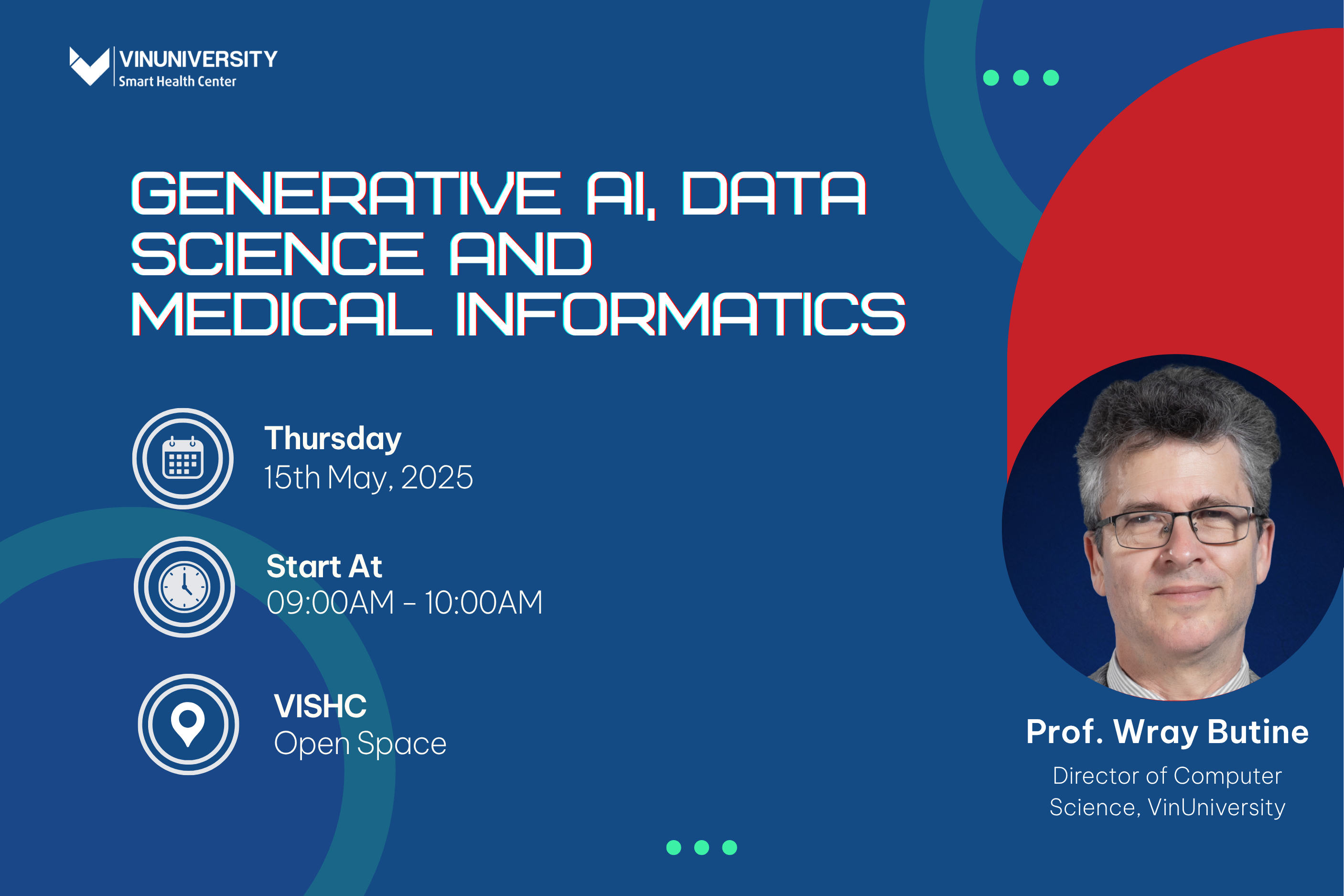 VINUNIVERSITY
Smart Health Center

GENERATIVE AI, DATA SCIENCE AND MEDICAL INFORMATICS

Thursday
15th May, 2025

Start At
09:00AM - 10:00AM

VISHC
Open Space

Prof. Wray Butine
Director of Computer Science, VinUniversity